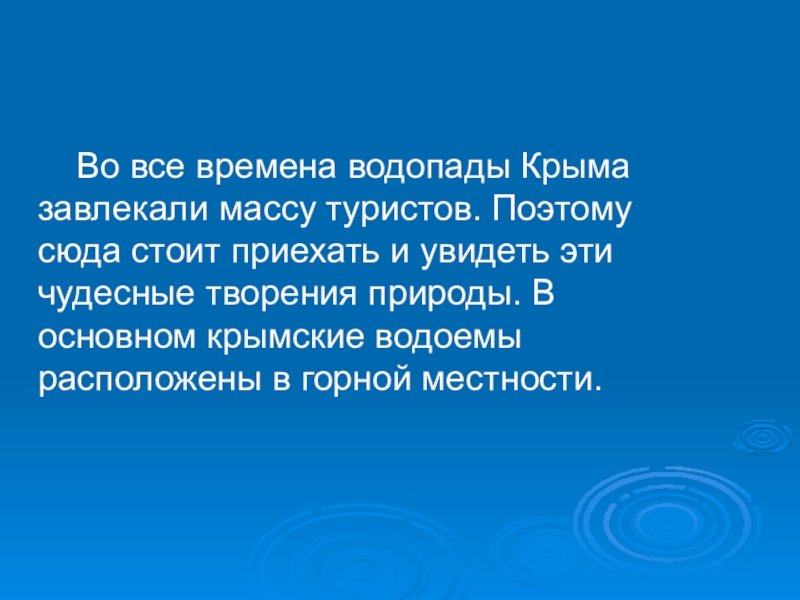 Во все времена водопады Крыма завлекали массу туристов. Поэтому сюда стоит приехать и увидеть эти чудесные творения природы. В основном крымские водоемы расположены в горной местности.